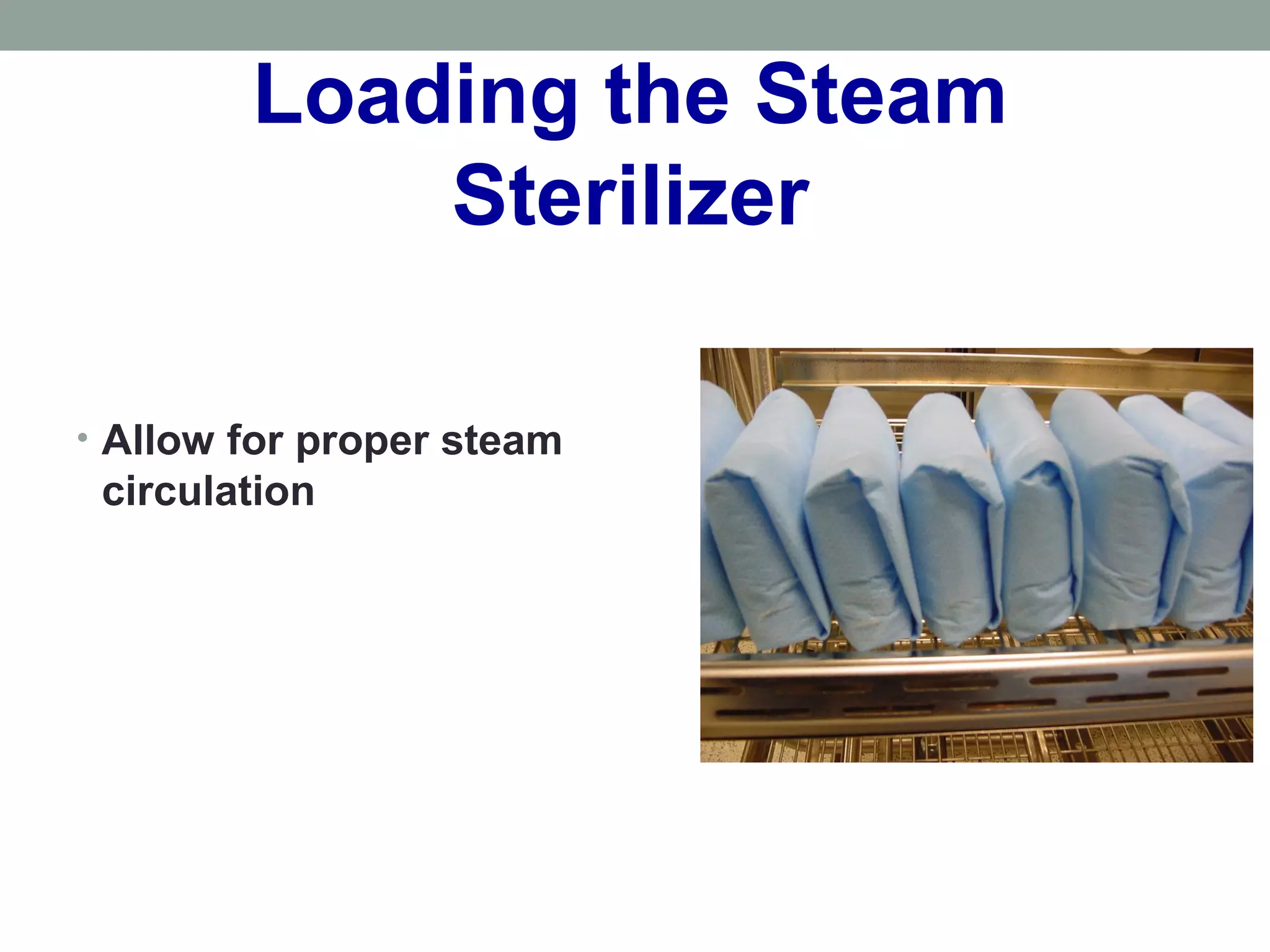 Loading the Steam Sterilizer

• Allow for proper steam circulation